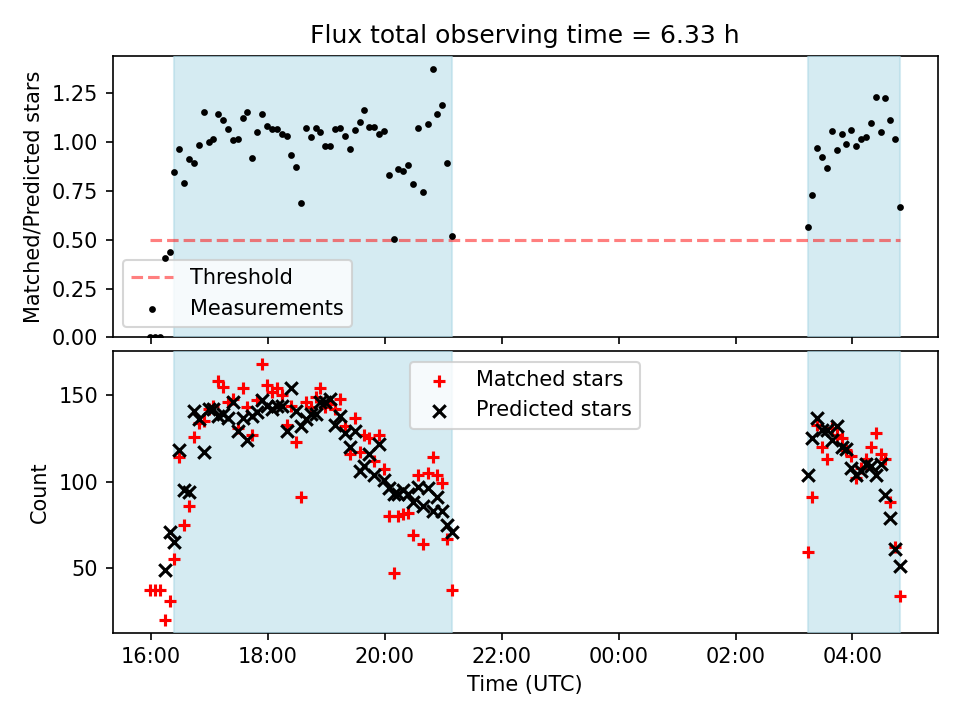 Flux total observing time = 6.33 h

Matched/Predicted stars

1.25
1.00
0.75
0.50
0.25
0.00

Threshold
Measurements

Count

150
100
50

Matched stars
Predicted stars

16:00
18:00
20:00
22:00
00:00
02:00
04:00

Time (UTC)